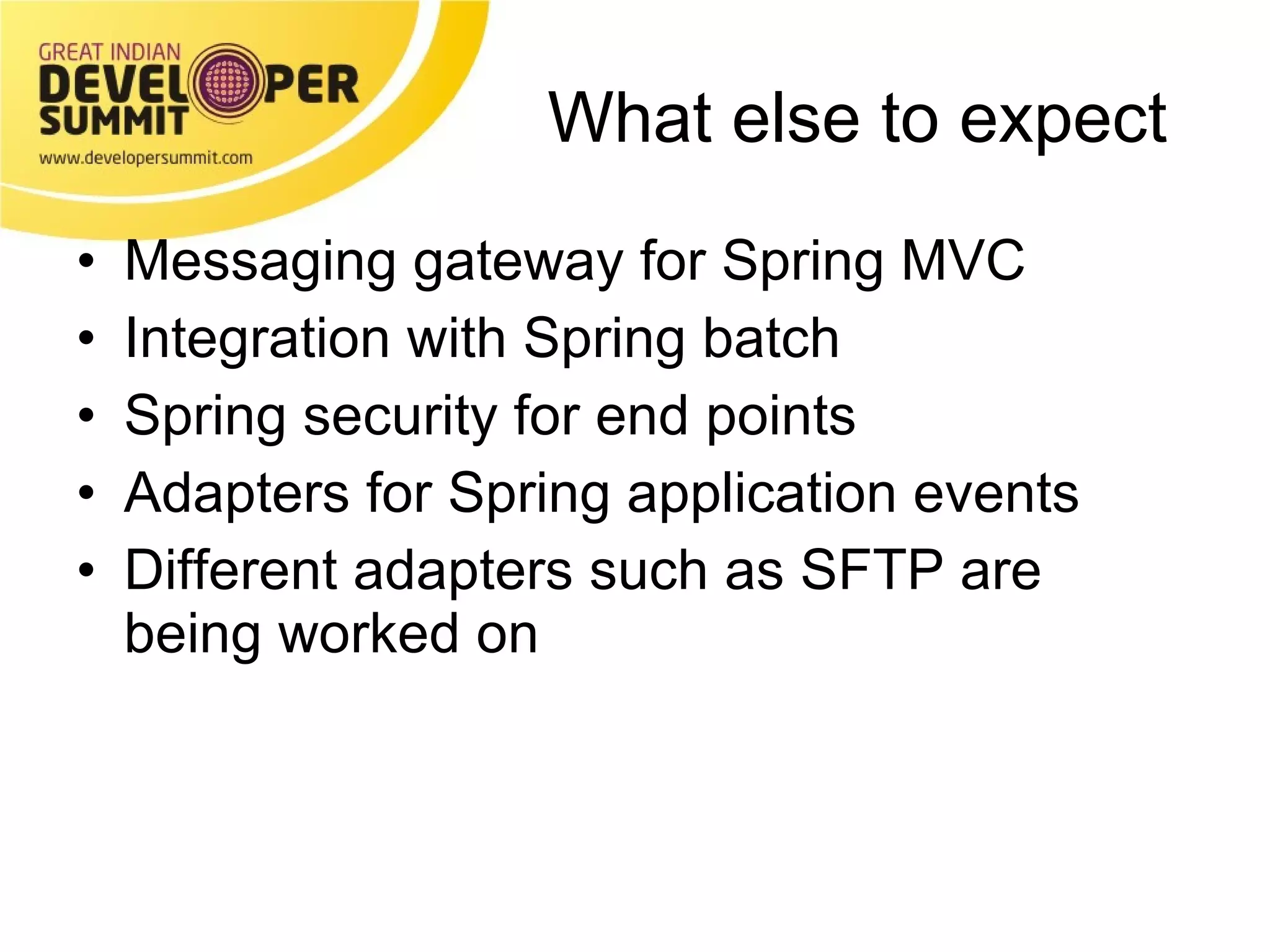 GREAT INDIAN
DEVELOPER
SUMMIT
www.developersummit.com

What else to expect

• Messaging gateway for Spring MVC
• Integration with Spring batch
• Spring security for end points
• Adapters for Spring application events
• Different adapters such as SFTP are being worked on